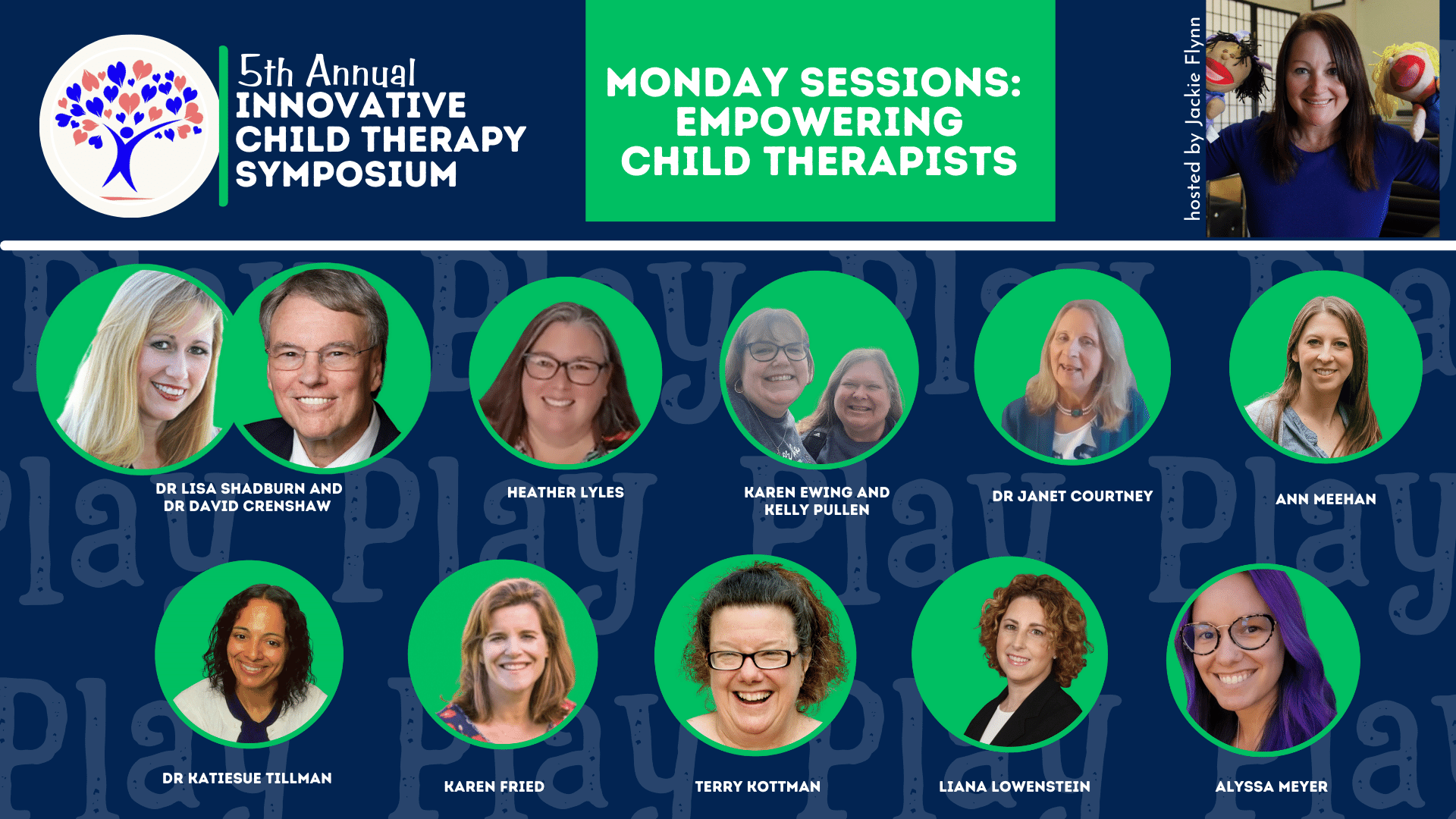 5th Annual
INNOVATIVE CHILD THERAPY SYMPOSIUM

MONDAY SESSIONS: EMPOWERING CHILD THERAPISTS

hosted by Jackie Flynn

DR LISA SHADBURN AND DR DAVID CRENSHAW

HEATHER LYLES

KAREN EWING AND KELLY PULLEN

DR JANET COURTNEY

ANN MEEHAN

DR KATIESUE TILLMAN

KAREN FRIED

TERRY KOTTMAN

LIANA LOWENSTEIN

ALYSSA MEYER